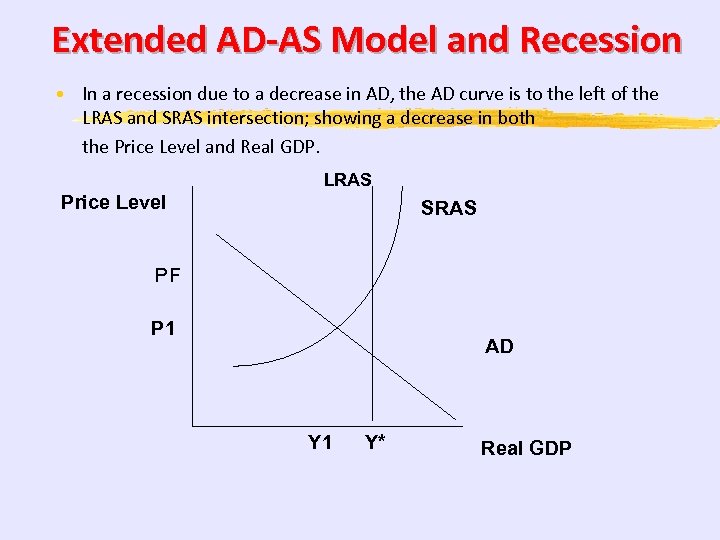 Extended AD-AS Model and Recession

• In a recession due to a decrease in AD, the AD curve is to the left of the LRAS and SRAS intersection; showing a decrease in both the Price Level and Real GDP.

LRAS

Price Level

SRAS

PF

P1

AD

Y1

Y*

Real GDP